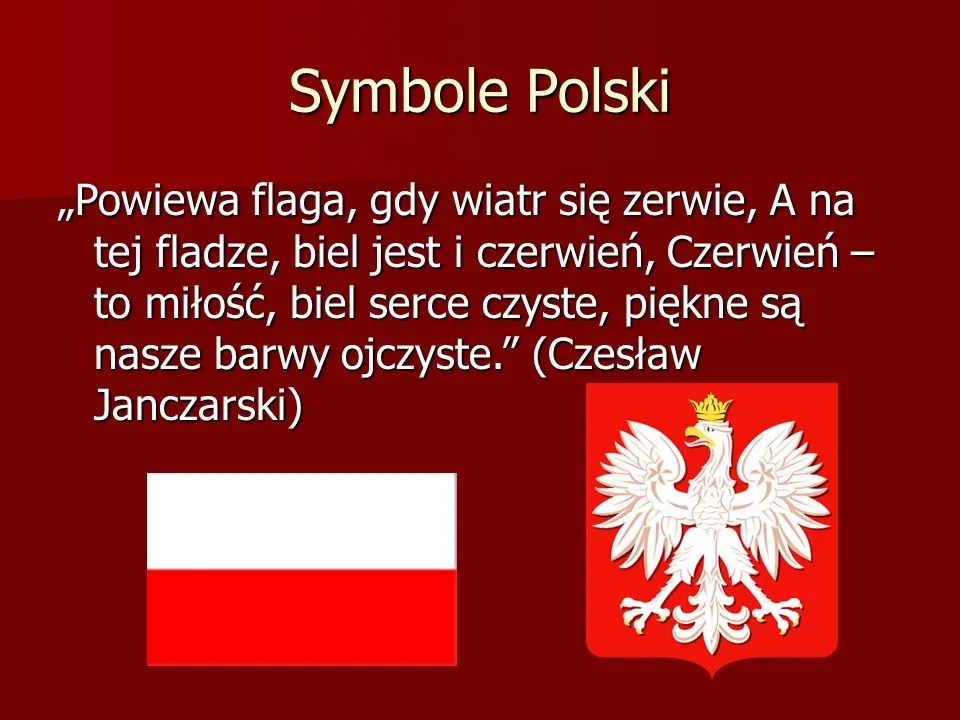 Symbole Polski

„Powiewa flaga, gdy wiatr się zerwie, A na tej fladze, biel jest i czerwień, Czerwień – to miłość, biel serce czyste, piękne są nasze barwy ojczyste.” (Czesław Janczarski)